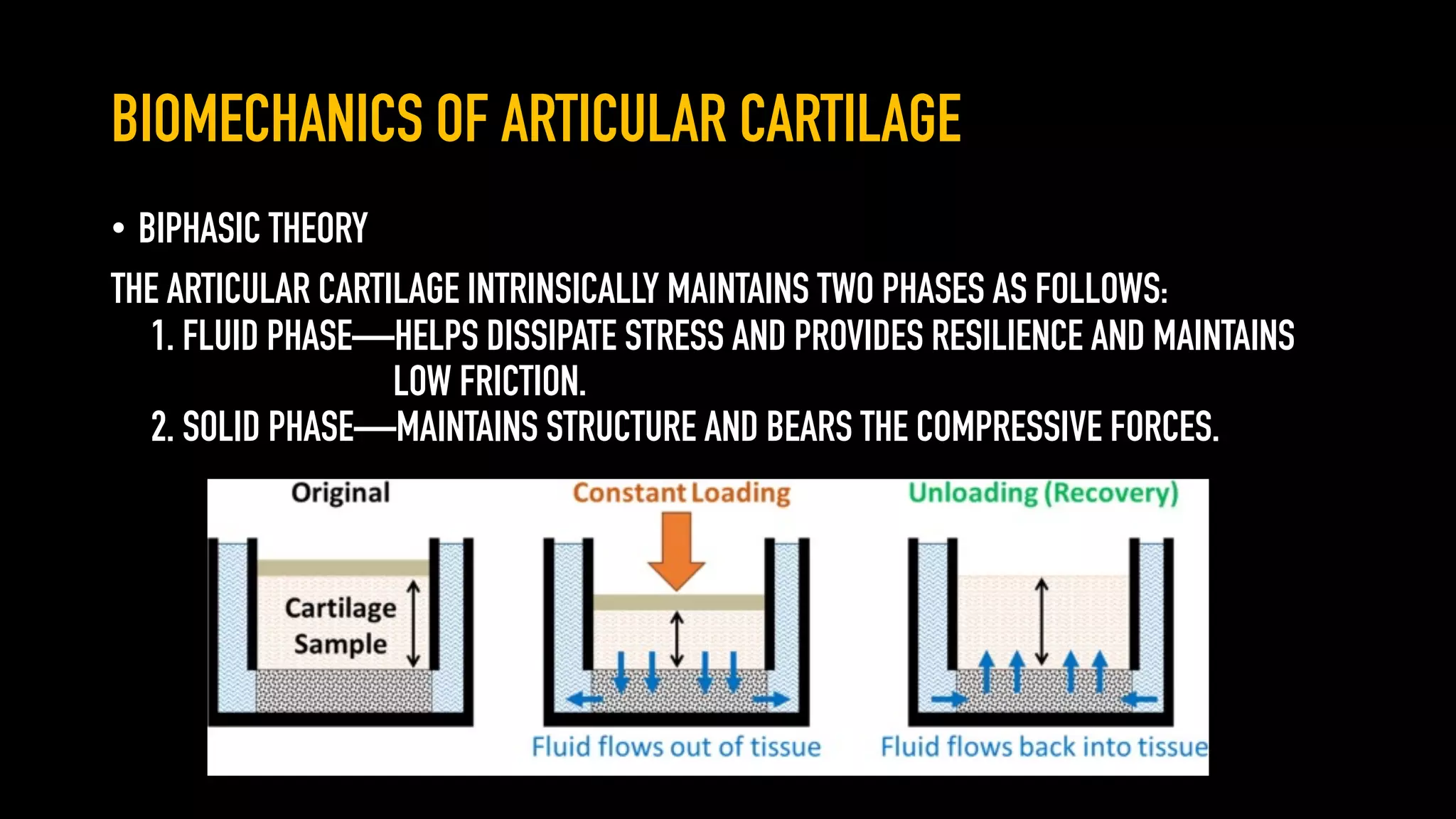 BIOMECHANICS OF ARTICULAR CARTILAGE

• BIPHASIC THEORY

THE ARTICULAR CARTILAGE INTRINSICALLY MAINTAINS TWO PHASES AS FOLLOWS:

1. FLUID PHASE—HELPS DISSIPATE STRESS AND PROVIDES RESILIENCE AND MAINTAINS LOW FRICTION.

2. SOLID PHASE—MAINTAINS STRUCTURE AND BEARS THE COMPRESSIVE FORCES.

Original

Cartilage Sample

Constant Loading

Fluid flows out of tissue

Unloading (Recovery)

Fluid flows back into tissue